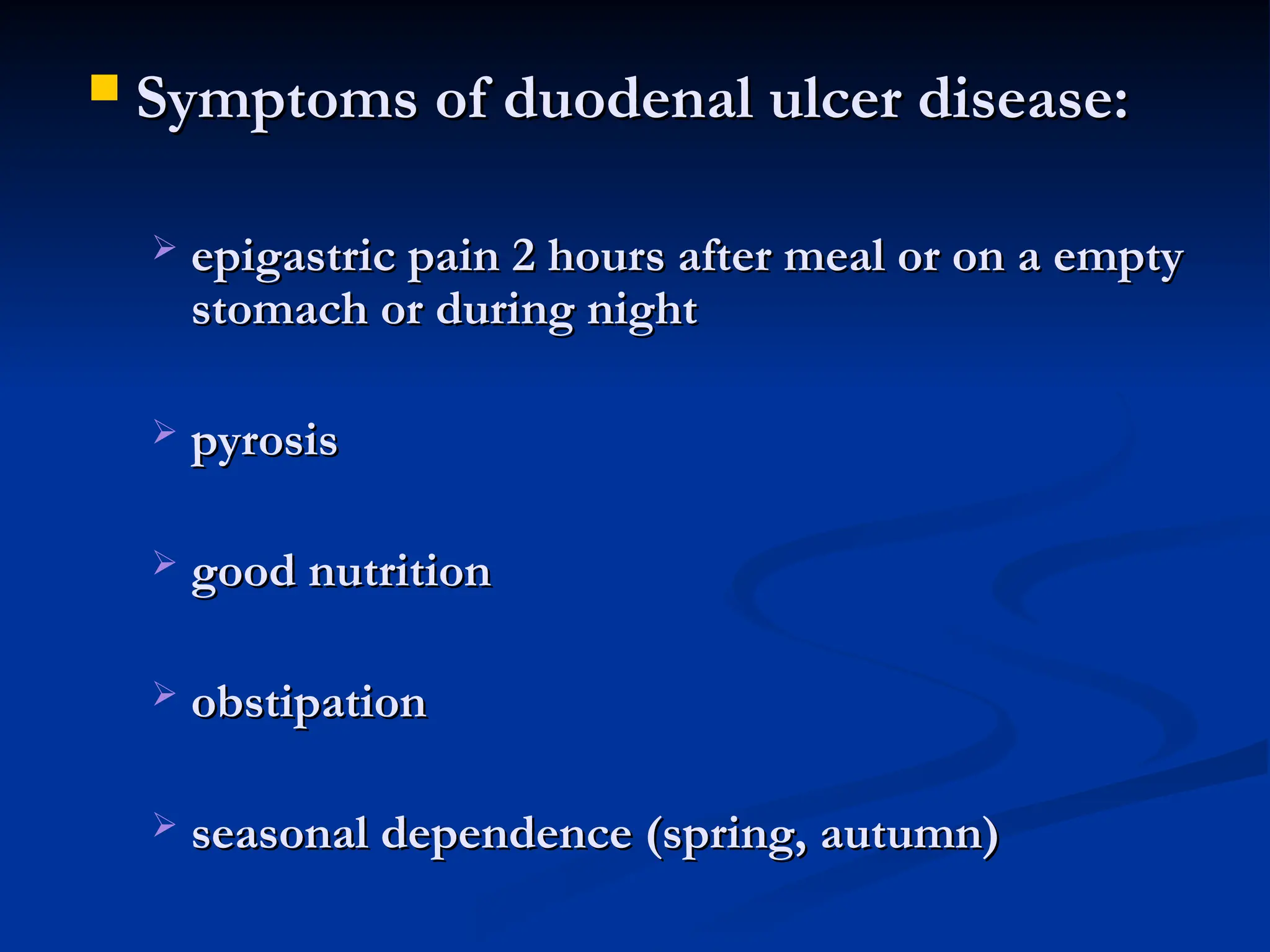 Symptoms of duodenal ulcer disease:

epigastric pain 2 hours after meal or on a empty stomach or during night

pyrosis

good nutrition

obstipation

seasonal dependence (spring, autumn)